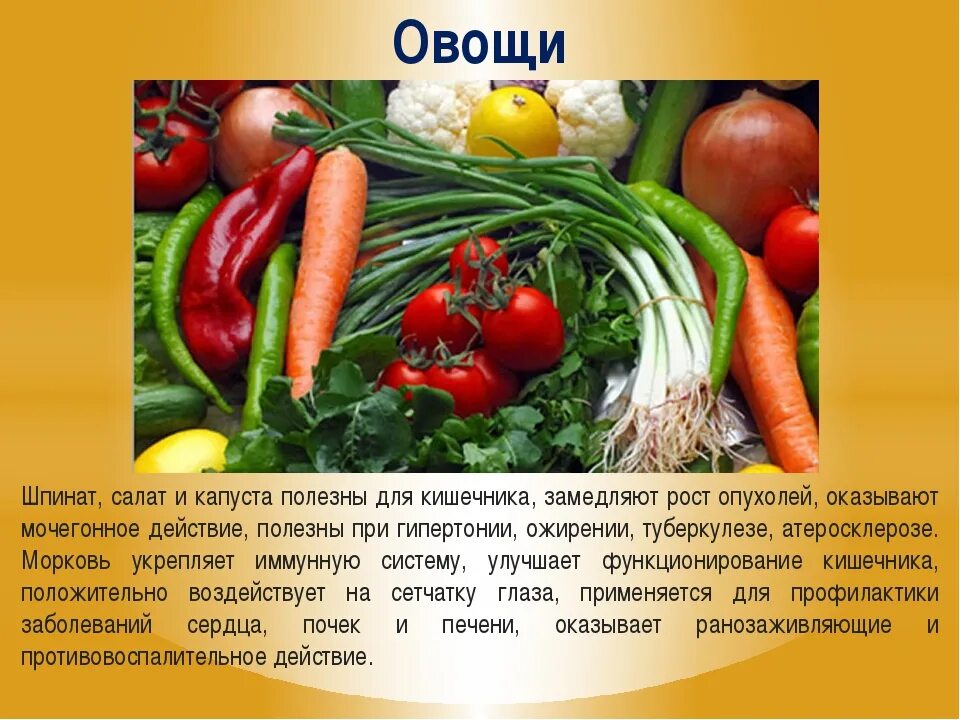 Овощи

Шпинат, салат и капуста полезны для кишечника, замедляют рост опухолей, оказывают мочегонное действие, полезны при гипертонии, ожирении, туберкулезе, атеросклерозе. Морковь укрепляет иммунную систему, улучшает функционирование кишечника, положительно воздействует на сетчатку глаза, применяется для профилактики заболеваний сердца, почек и печени, оказывает ранозаживляющие и противовоспалительное действие.